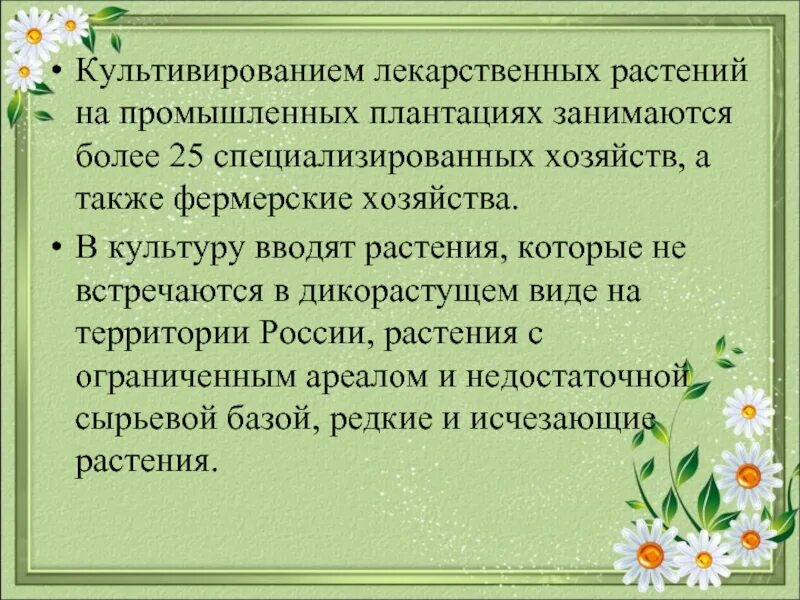 • Культивированием лекарственных растений на промышленных плантациях занимаются более 25 специализированных хозяйств, а также фермерские хозяйства.

• В культуру вводят растения, которые не встречаются в дикорастущем виде на территории России, растения с ограниченным ареалом и недостаточной сырьевой базой, редкие и исчезающие растения.